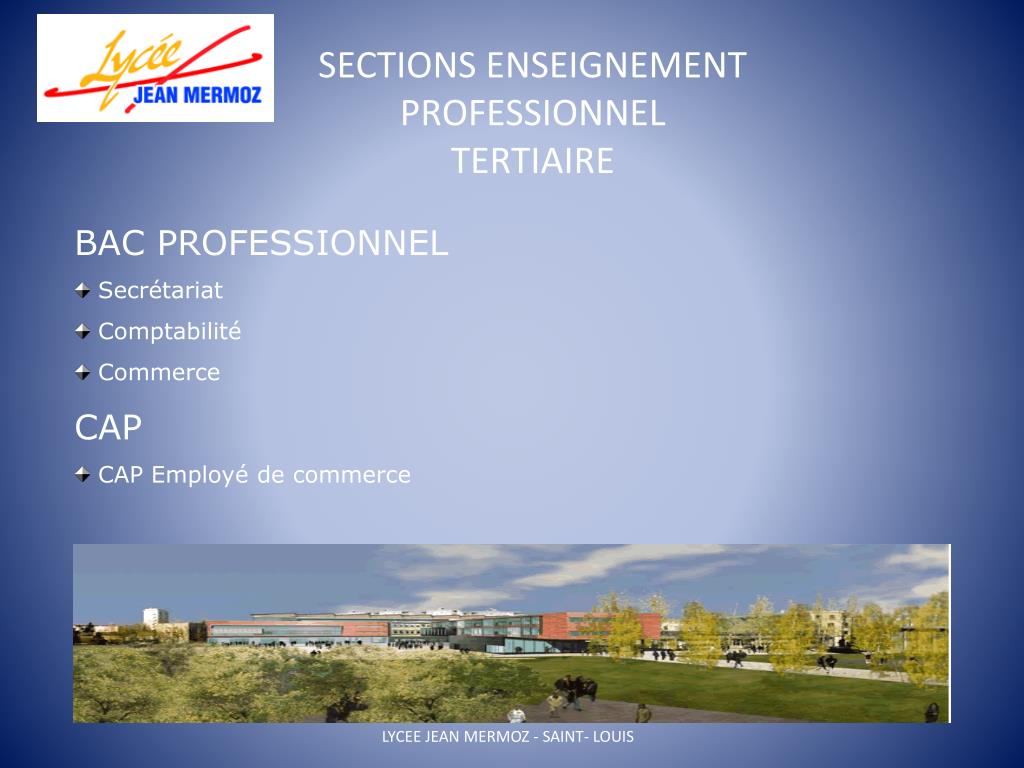 Lycée
JEAN MERMOZ

SECTIONS ENSEIGNEMENT PROFESSIONNEL
TERTIAIRE

BAC PROFESSIONNEL
Secrétariat
Comptabilité
Commerce

CAP
CAP Employé de commerce

LYCEE JEAN MERMOZ - SAINT- LOUIS